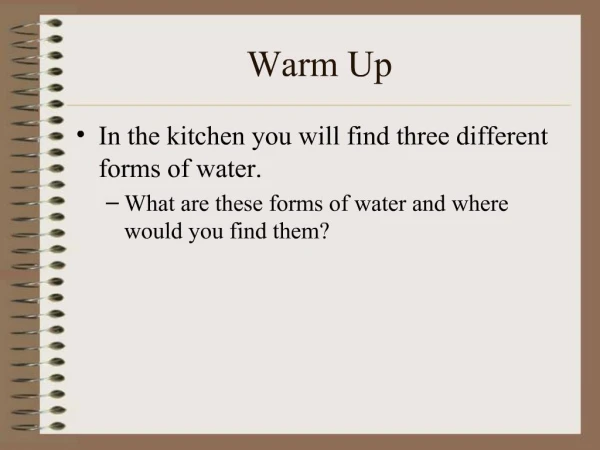 Warm Up

• In the kitchen you will find three different forms of water.

– What are these forms of water and where would you find them?